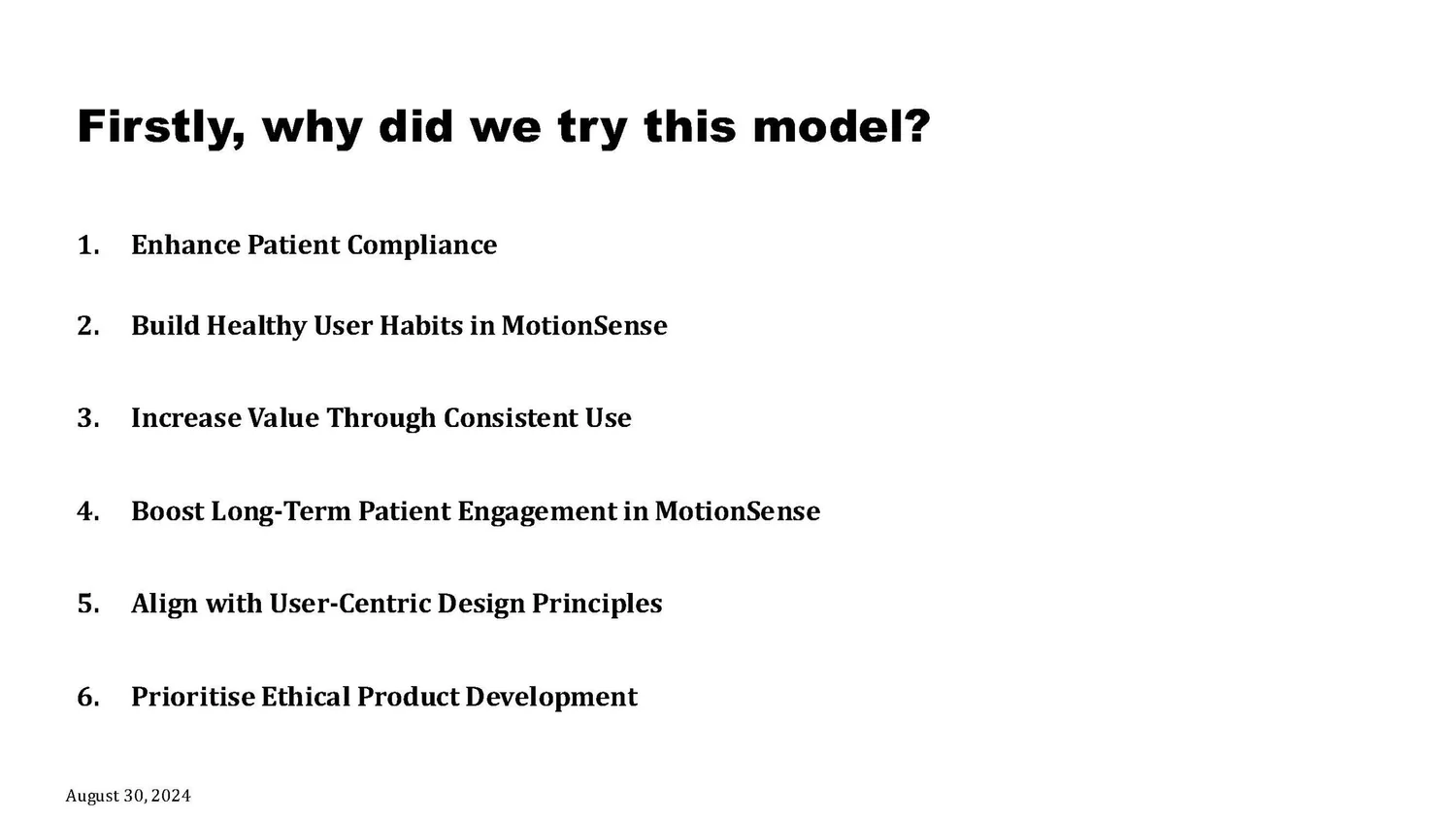 Firstly, why did we try this model?

1. Enhance Patient Compliance

2. Build Healthy User Habits in MotionSense

3. Increase Value Through Consistent Use

4. Boost Long-Term Patient Engagement in MotionSense

5. Align with User-Centric Design Principles

6. Prioritise Ethical Product Development

August 30, 2024